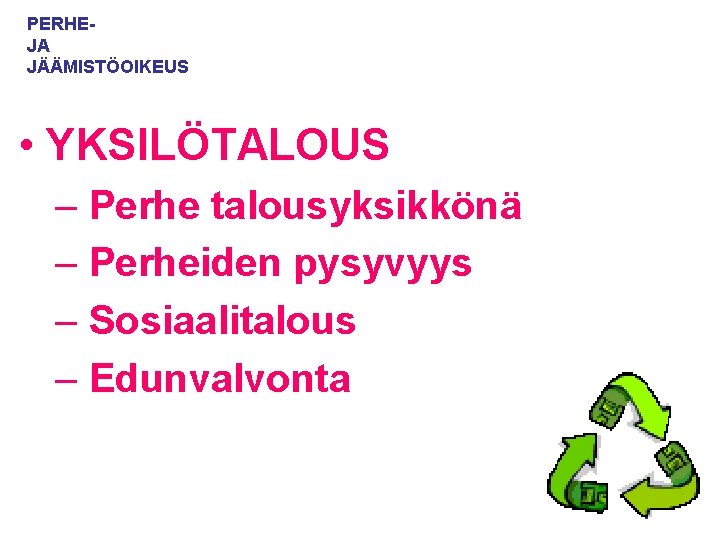 PERHE-
JA
JÄÄMISTÖOIKEUS

• YKSILÖTALOUS
– Perhe talousyksikkönä
– Perheiden pysyvyys
– Sosiaalitalous
– Edunvalvonta